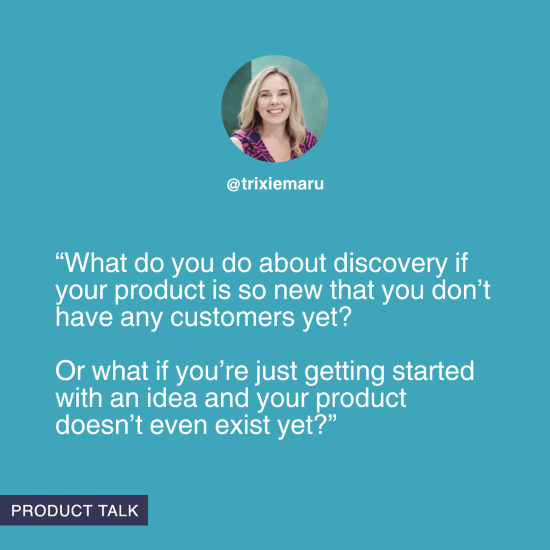 @trixiemaru

“What do you do about discovery if your product is so new that you don’t have any customers yet?

Or what if you’re just getting started with an idea and your product doesn’t even exist yet?”

PRODUCT TALK